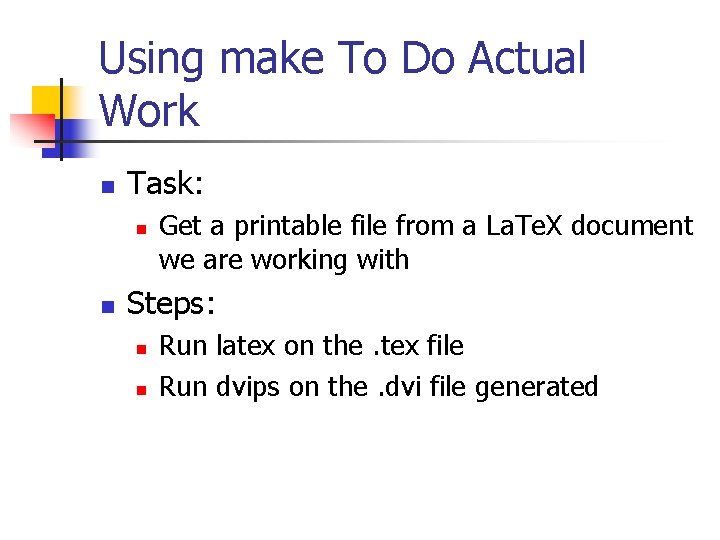 Using make To Do Actual Work

Task:

Get a printable file from a LaTeX document we are working with

Steps:

Run latex on the .tex file

Run dvips on the .dvi file generated